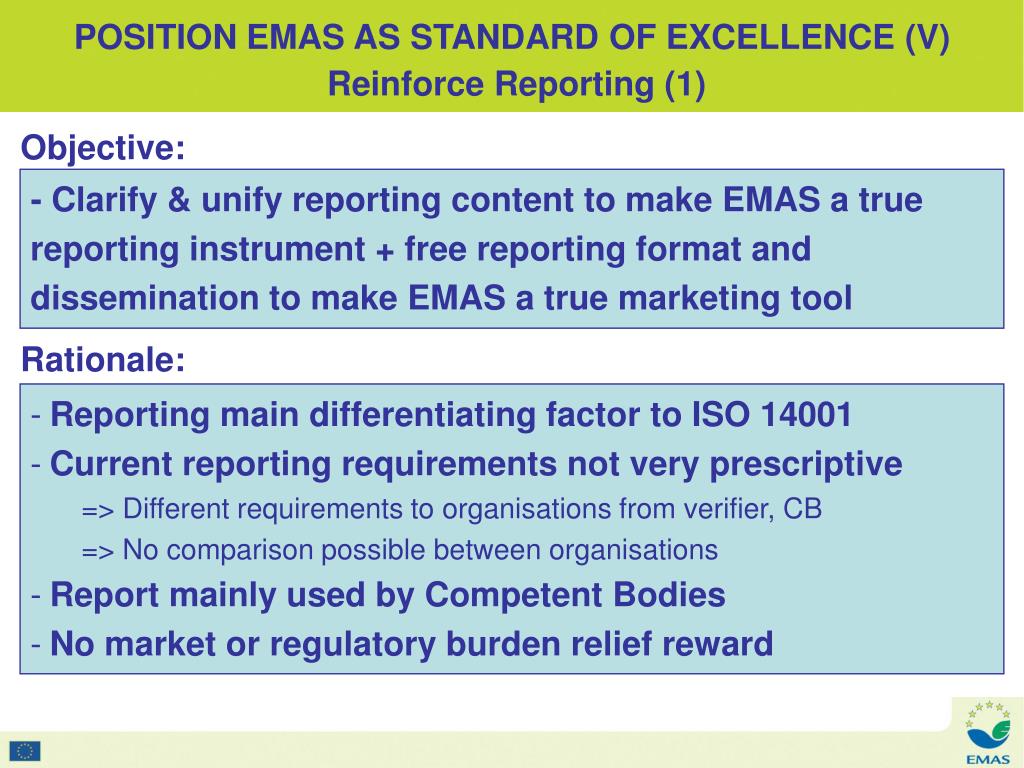 POSITION EMAS AS STANDARD OF EXCELLENCE (V)
Reinforce Reporting (1)

Objective:

- Clarify & unify reporting content to make EMAS a true reporting instrument + free reporting format and dissemination to make EMAS a true marketing tool

Rationale:

- Reporting main differentiating factor to ISO 14001
- Current reporting requirements not very prescriptive
=> Different requirements to organisations from verifier, CB
=> No comparison possible between organisations
- Report mainly used by Competent Bodies
- No market or regulatory burden relief reward

EMAS